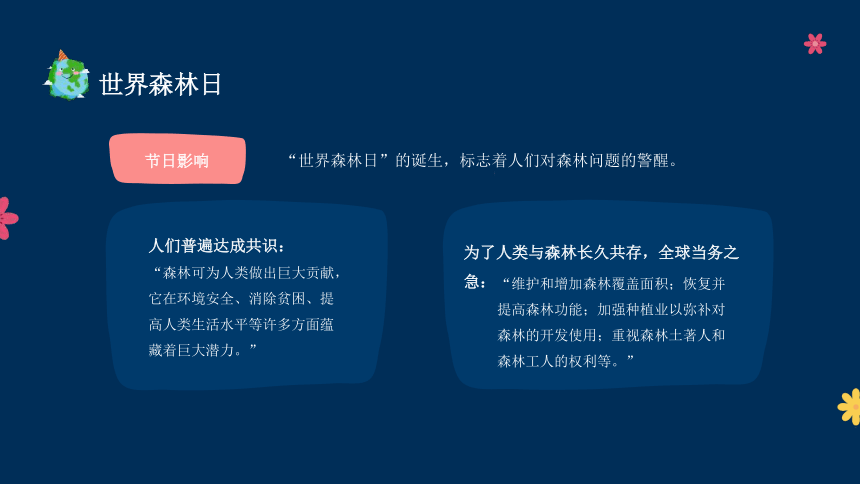 世界森林日

节日影响

“世界森林日”的诞生，标志着人们对森林问题的警醒。

人们普遍达成共识：

“森林可为人类做出巨大贡献，它在环境安全、消除贫困、提高人类生活水平等许多方面蕴藏着巨大潜力。”

为了人类与森林长久共存，全球当务之急：“维护和增加森林覆盖面积；恢复并提高森林功能；加强种植业以弥补对森林的开发使用；重视森林土著人和森林工人的权利等。”